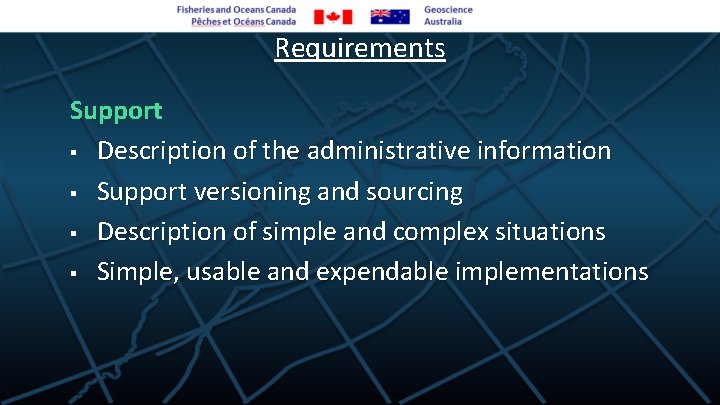 Fisheries and Oceans Canada
Pêches et Océans Canada

Geoscience
Australia

Requirements

Support

▪ Description of the administrative information
▪ Support versioning and sourcing
▪ Description of simple and complex situations
▪ Simple, usable and expendable implementations